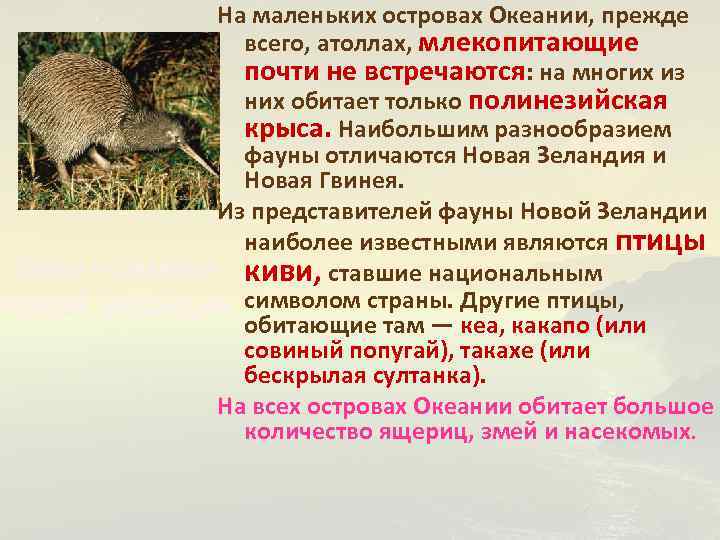 На маленьких островах Океании, прежде всего, атоллах, млекопитающие почти не встречаются: на многих из них обитает только полинезийская крыса. Наибольшим разнообразием фауны отличаются Новая Зеландия и Новая Гвинея.

Из представителей фауны Новой Зеландии наиболее известными являются птицы киви, ставшие национальным символом страны. Другие птицы, обитающие там — кеа, какапо (или совиный попугай), такахе (или бескрылая султанка).

На всех островах Океании обитает большое количество ящериц, змей и насекомых.